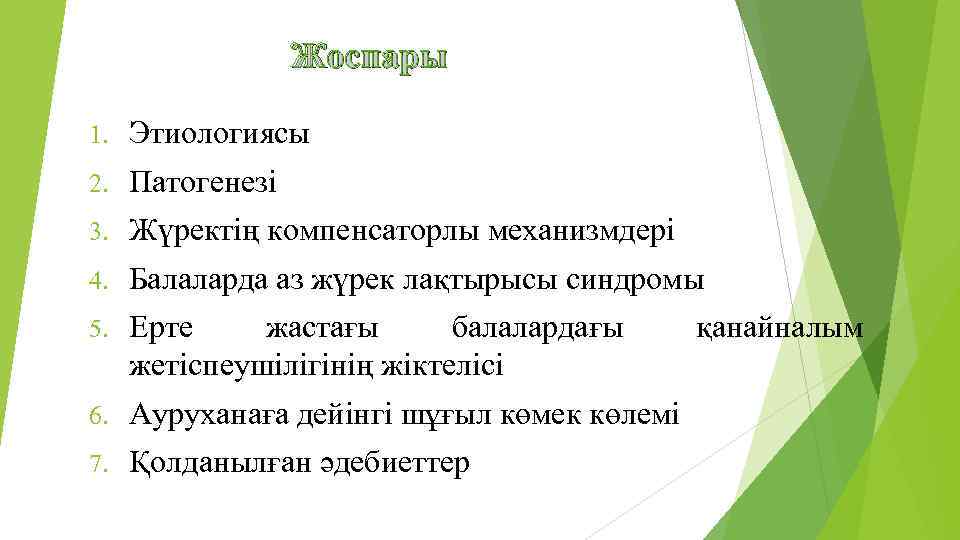 Жоспары

1. Этиологиясы
2. Патогенезі
3. Жүректің компенсаторлы механизмдері
4. Балаларда аз жүрек лақтырысы синдромы
5. Ерте жастағы балалардағы қанайналым жетіспеушілігінің жіктелісі
6. Ауруханаға дейінгі шұғыл көмек көлемі
7. Қолданылған әдебиеттер